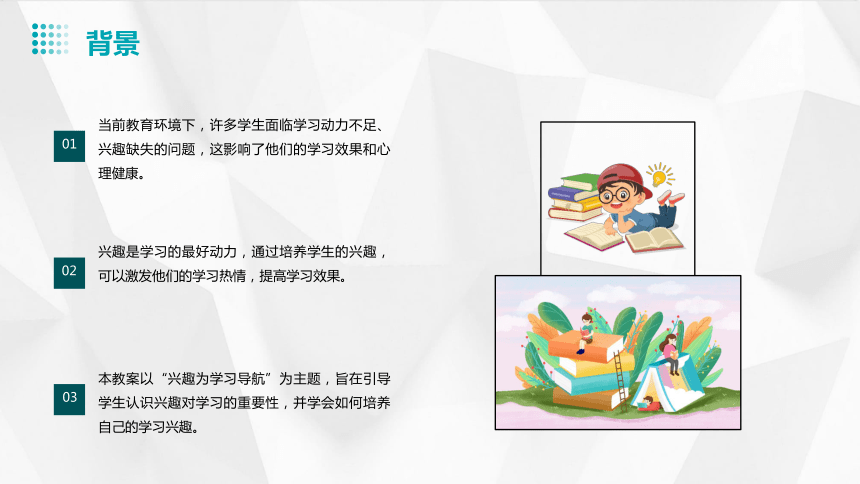 背景

01

当前教育环境下，许多学生面临学习动力不足、兴趣缺失的问题，这影响了他们的学习效果和心理健康。

02

兴趣是学习的最好动力，通过培养学生的兴趣，可以激发他们的学习热情，提高学习效果。

03

本教案以“兴趣为学习导航”为主题，旨在引导学生认识兴趣对学习的重要性，并学会如何培养自己的学习兴趣。